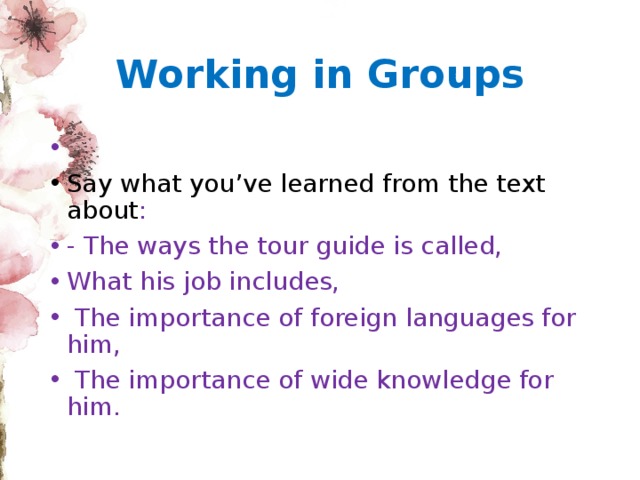 Working in Groups

•

• Say what you’ve learned from the text about:

• - The ways the tour guide is called,

• What his job includes,

• The importance of foreign languages for him,

• The importance of wide knowledge for him.